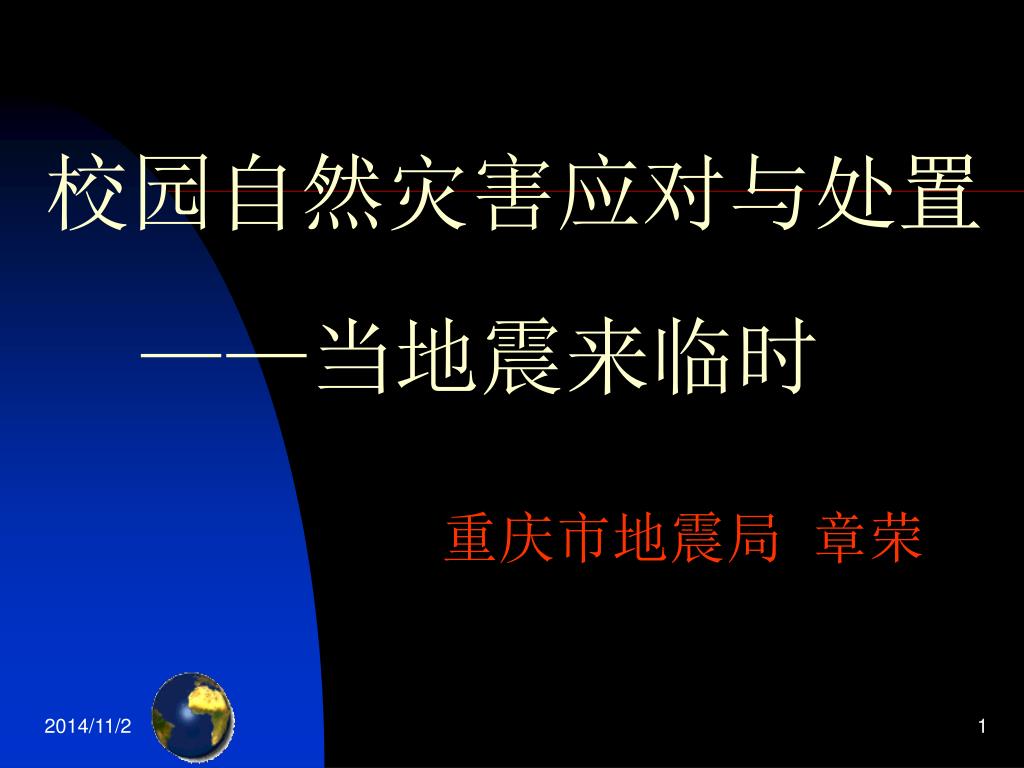 校园自然灾害应对与处置

——当地震来临时

重庆市地震局 章荣

2014/11/2

1